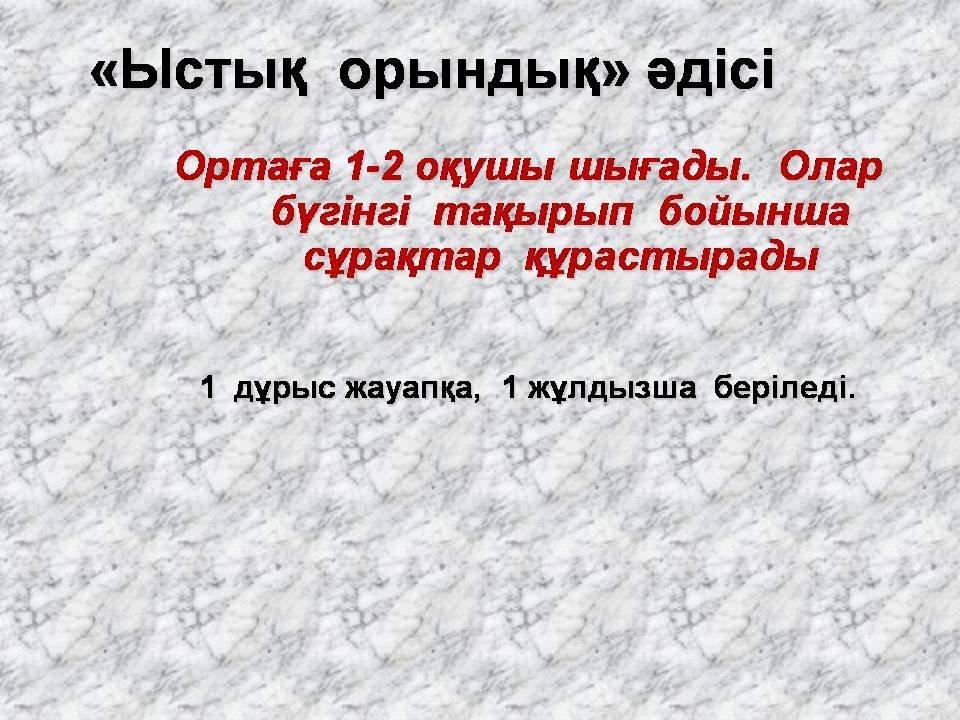 «Ыстық орындық» әдісі

Ортаға 1-2 оқушы шығады. Олар бүгінгі тақырып бойынша сұрақтар құрастырады

1 дұрыс жауапқа, 1 жұлдызша беріледі.